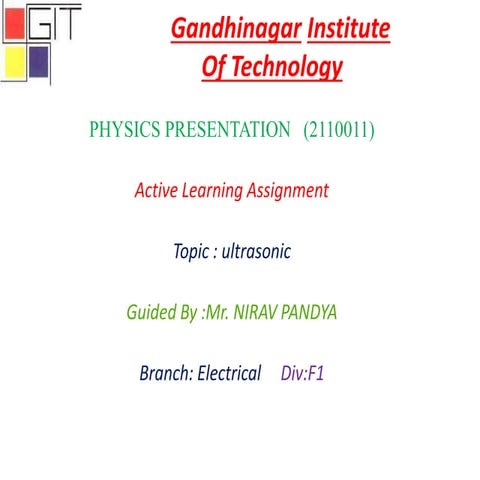 GIT

Gandhinagar Institute Of Technology

PHYSICS PRESENTATION (2110011)

Active Learning Assignment

Topic : ultrasonic

Guided By :Mr. NIRAV PANDYA

Branch: Electrical Div:F1